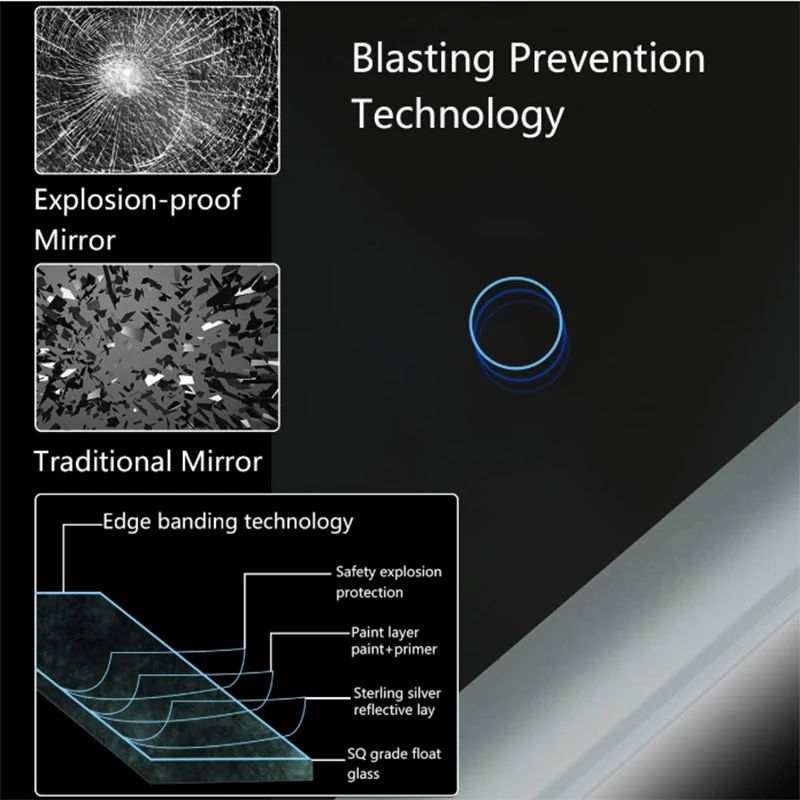 Blasting Prevention Technology

Explosion-proof Mirror

Traditional Mirror

Edge banding technology

Safety explosion protection

Paint layer paint+primer

Sterling silver reflective lay

SQ grade float glass